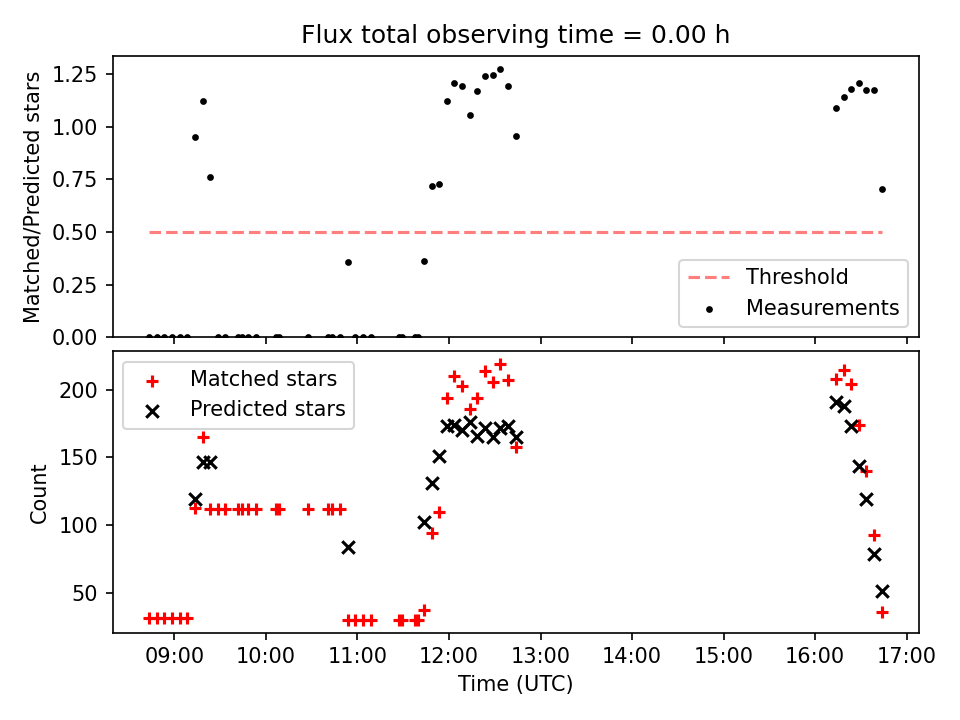 Flux total observing time = 0.00 h

Matched/Predicted stars

1.25
1.00
0.75
0.50
0.25
0.00

Threshold
Measurements

Matched stars
Predicted stars

Count

200
150
100
50

09:00
10:00
11:00
12:00
13:00
14:00
15:00
16:00
17:00

Time (UTC)